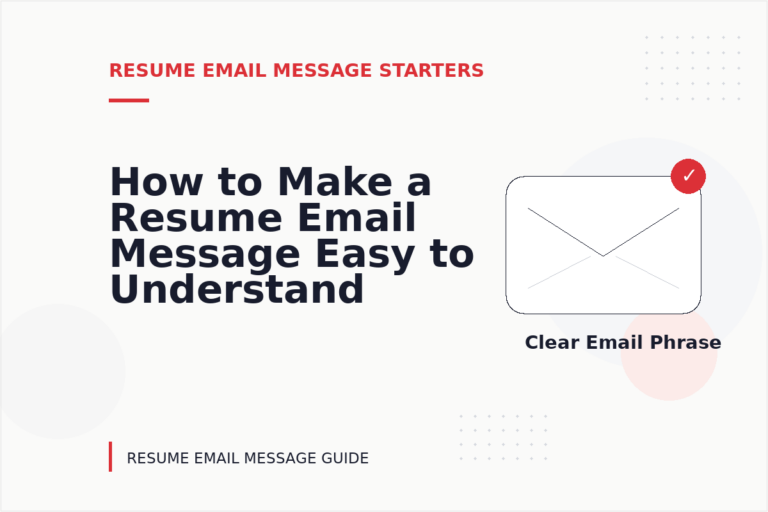 RESUME EMAIL MESSAGE STARTERS

How to Make a Resume Email Message Easy to Understand

✓

Clear Email Phrase

RESUME EMAIL MESSAGE GUIDE